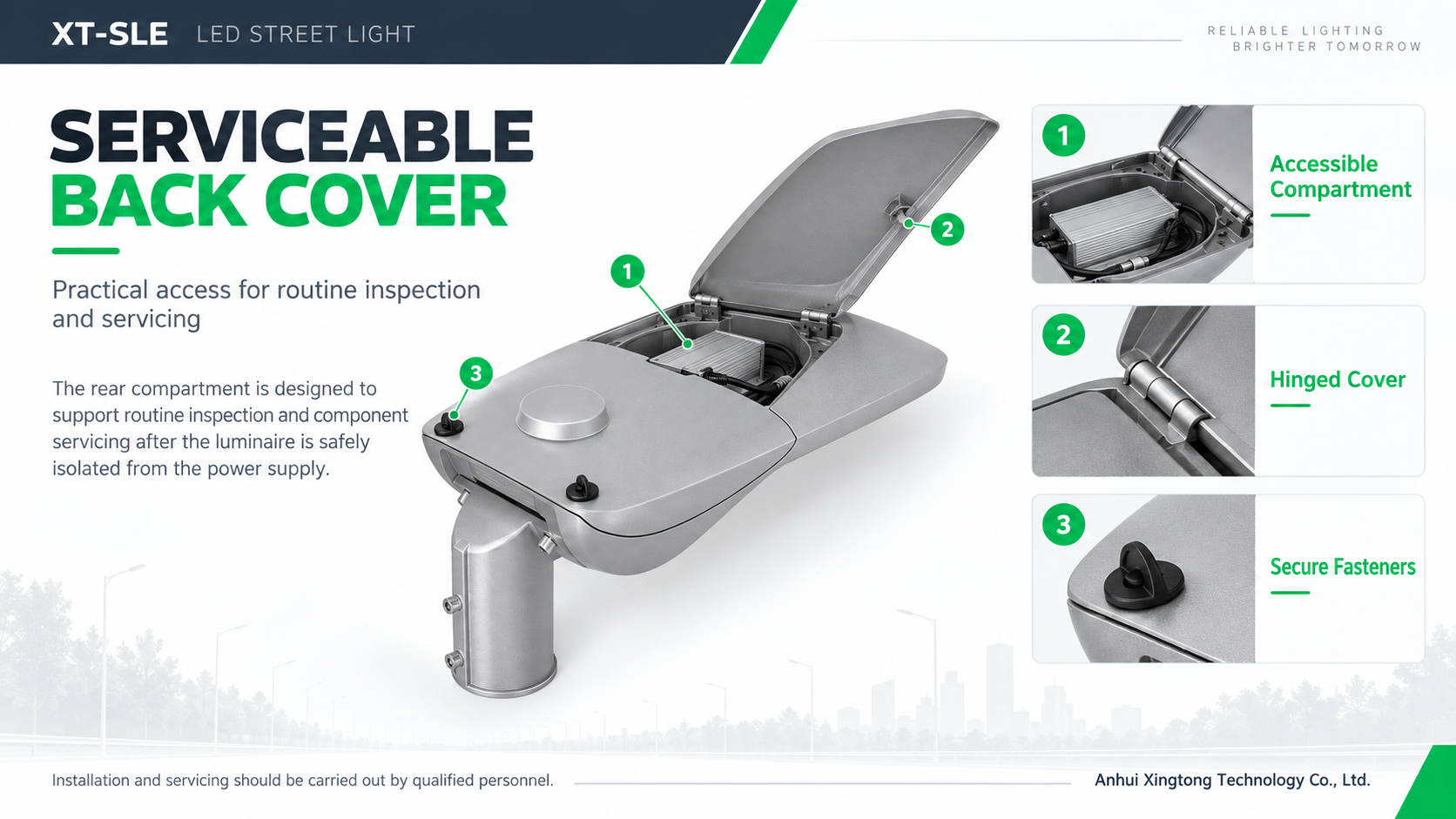 XT-SLE LED STREET LIGHT

RELIABLE LIGHTING
BRIGHTER TOMORROW

SERVICEABLE
BACK COVER

Practical access for routine inspection and servicing

The rear compartment is designed to support routine inspection and component servicing after the luminaire is safely isolated from the power supply.

1

2

3

1 Accessible Compartment

2 Hinged Cover

3 Secure Fasteners

Installation and servicing should be carried out by qualified personnel.

Anhui Xingtong Technology Co., Ltd.